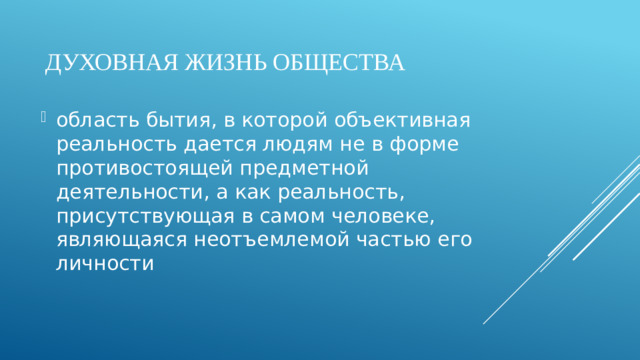 ДУХОВНАЯ ЖИЗНЬ ОБЩЕСТВА

область бытия, в которой объективная реальность дается людям не в форме противостоящей предметной деятельности, а как реальность, присутствующая в самом человеке, являющаяся неотъемлемой частью его личности